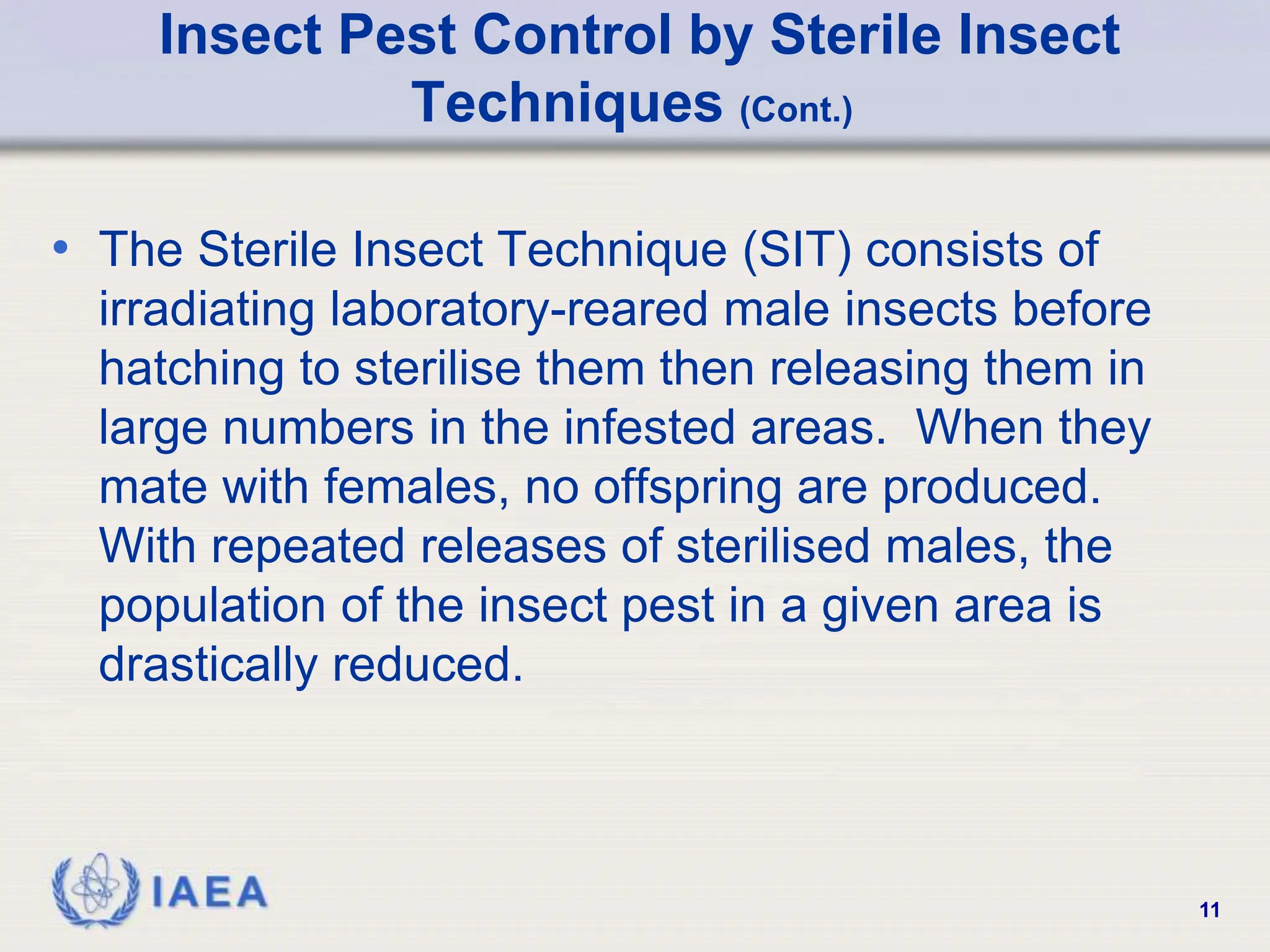 Insect Pest Control by Sterile Insect Techniques (Cont.)

• The Sterile Insect Technique (SIT) consists of irradiating laboratory-reared male insects before hatching to sterilise them then releasing them in large numbers in the infested areas. When they mate with females, no offspring are produced. With repeated releases of sterilised males, the population of the insect pest in a given area is drastically reduced.

IAEA

11